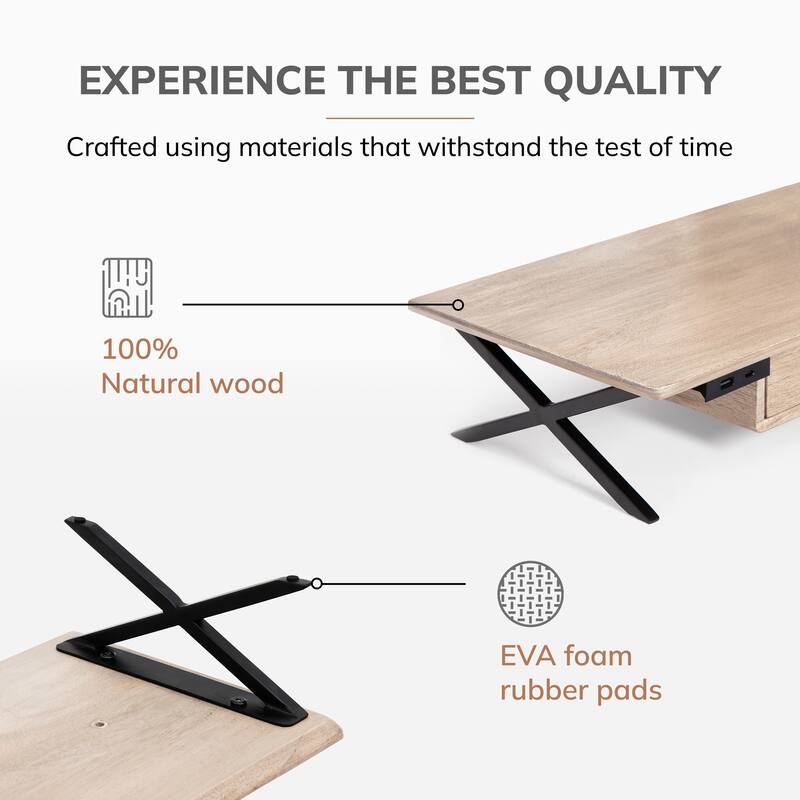 EXPERIENCE THE BEST QUALITY

Crafted using materials that withstand the test of time

100%
Natural wood

EVA foam
rubber pads